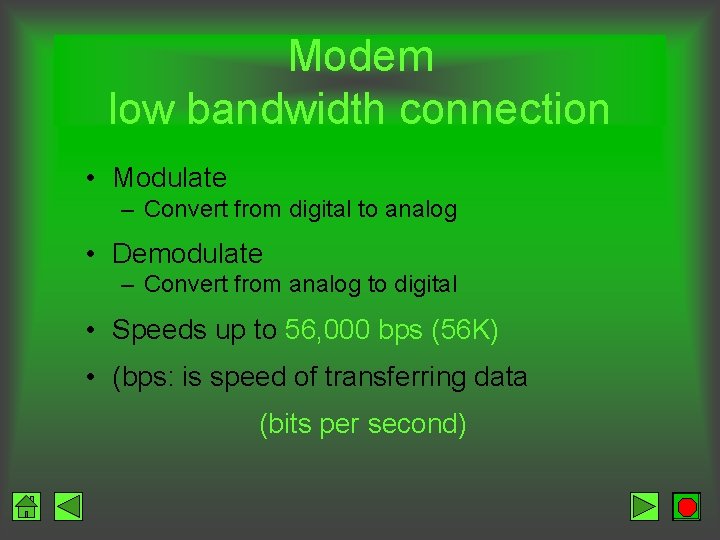 Modem
low bandwidth connection

• Modulate
– Convert from digital to analog

• Demodulate
– Convert from analog to digital

• Speeds up to 56,000 bps (56K)

• (bps: is speed of transferring data

(bits per second)